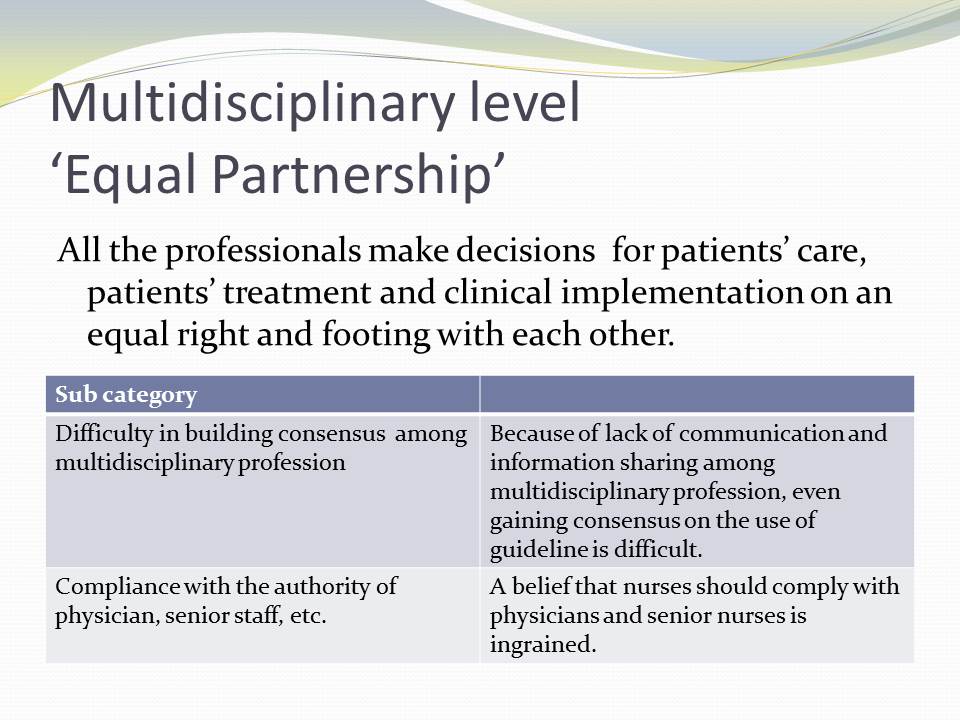 Multidisciplinary level
‘Equal Partnership’

All the professionals make decisions for patients’ care, patients’ treatment and clinical implementation on an equal right and footing with each other.

| Sub category | |
|---|---|
| Difficulty in building consensus among multidisciplinary profession | Because of lack of communication and information sharing among multidisciplinary profession, even gaining consensus on the use of guideline is difficult. |
| Compliance with the authority of physician, senior staff, etc. | A belief that nurses should comply with physicians and senior nurses is ingrained. |